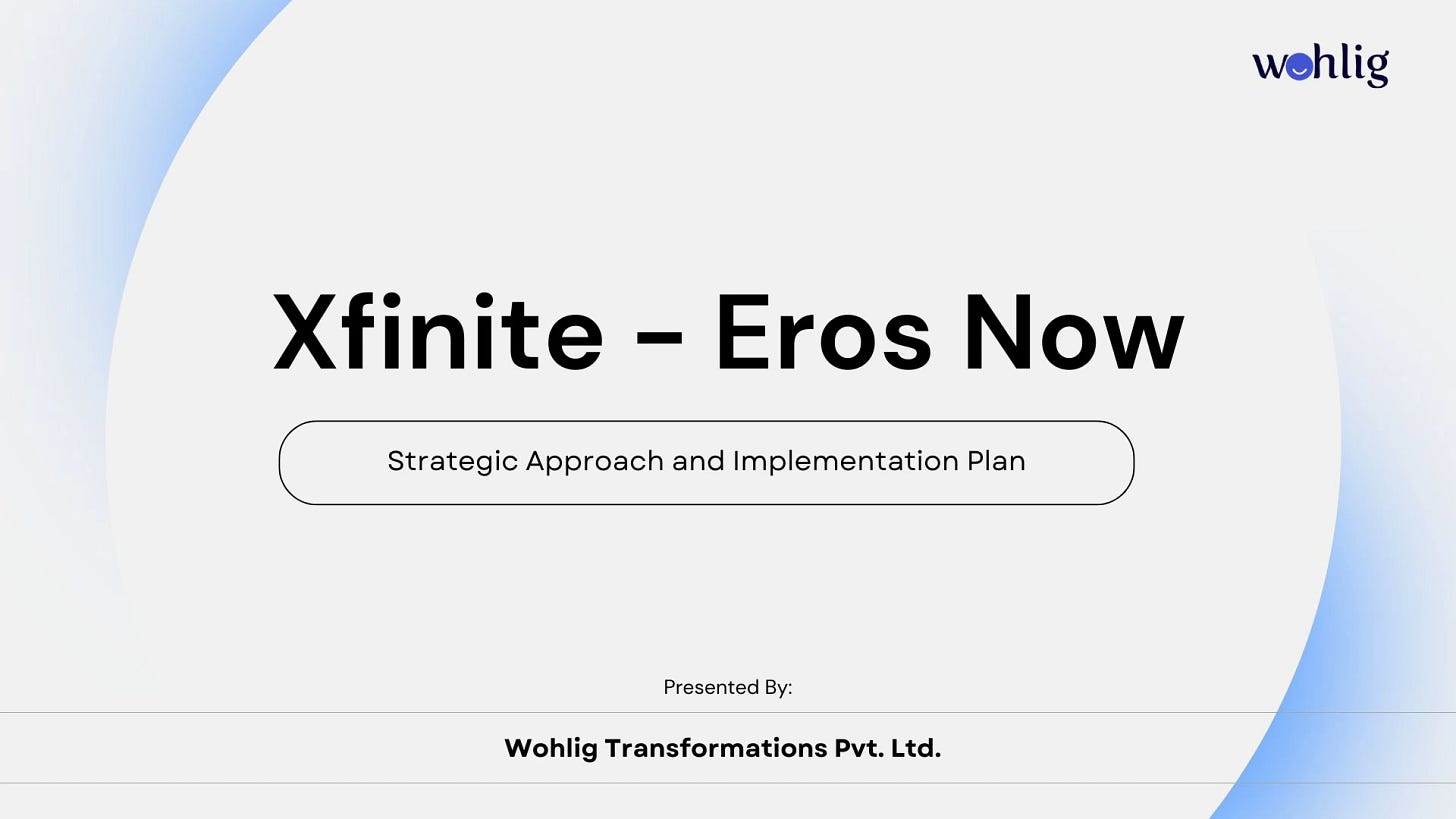 wohlig

Xfinite - Eros Now

Strategic Approach and Implementation Plan

Presented By:

Wohlig Transformations Pvt. Ltd.